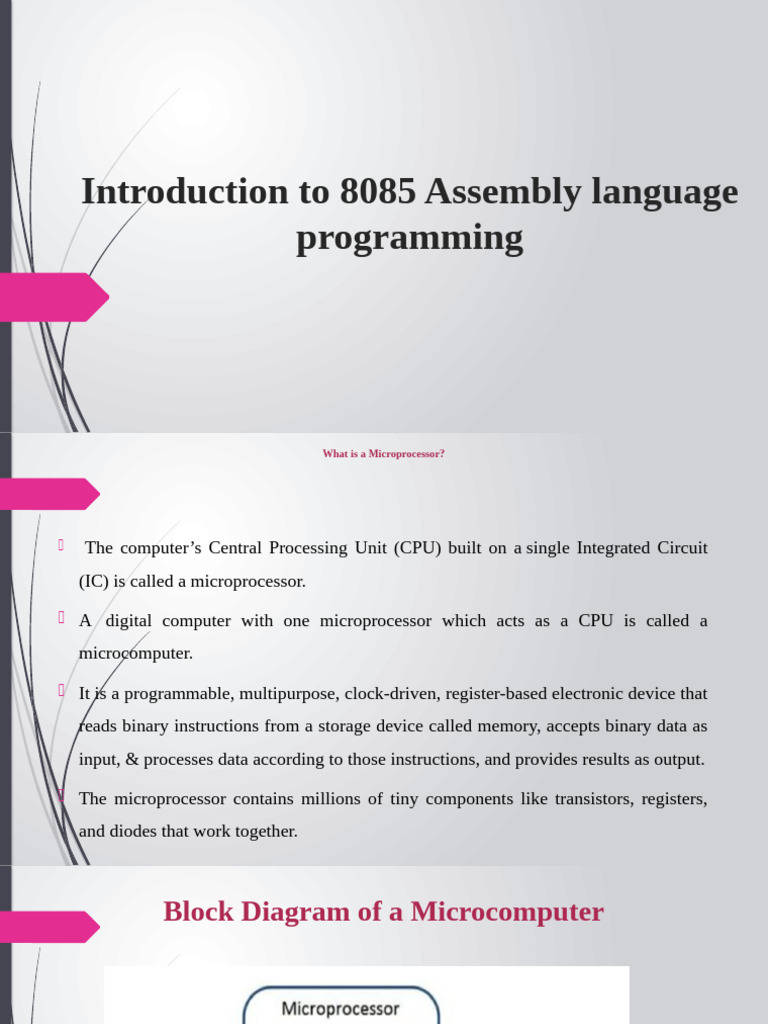 Introduction to 8085 Assembly language programming

What is a Microprocessor?

The computer's Central Processing Unit (CPU) built on a single Integrated Circuit (IC) is called a microprocessor.

A digital computer with one microprocessor which acts as a CPU is called a microcomputer.

It is a programmable, multipurpose, clock-driven, register-based electronic device that reads binary instructions from a storage device called memory, accepts binary data as input, & processes data according to those instructions, and provides results as output.

The microprocessor contains millions of tiny components like transistors, registers, and diodes that work together.

Block Diagram of a Microcomputer

Microprocessor